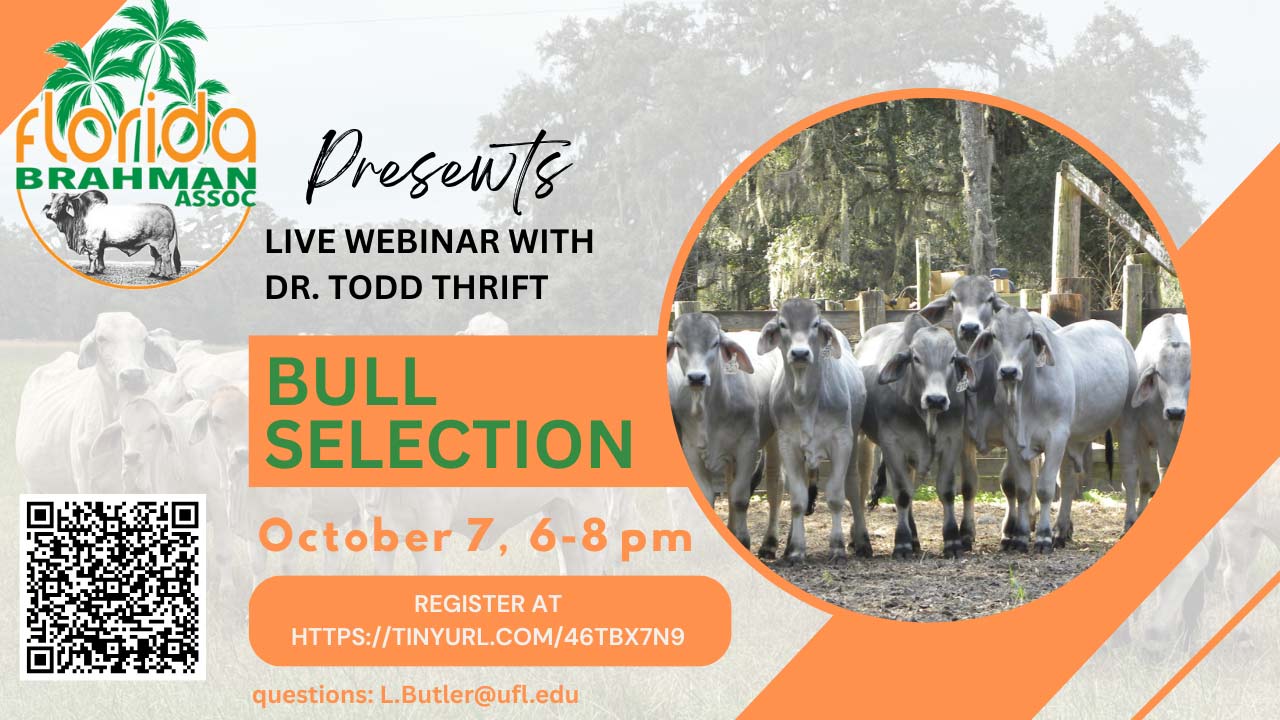 Florida
BRAHMAN
ASSOC

Presents
LIVE WEBINAR WITH
DR. TODD THRIFT

BULL
SELECTION

October 7, 6-8 pm

REGISTER AT
HTTPS://TINYURL.COM/46TBX7N9

questions: L.Butler@ufl.edu